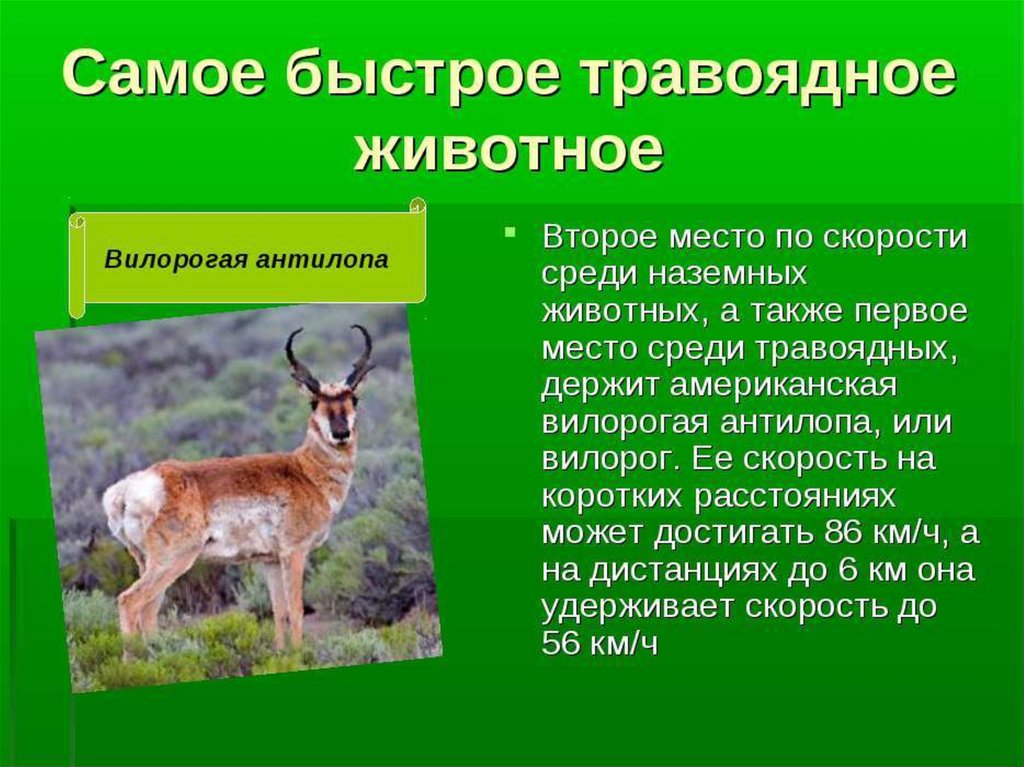 Самое быстрое травоядное животное

Вилорогая антилопа

Второе место по скорости среди наземных животных, а также первое место среди травоядных, держит американская вилорогая антилопа, или вилорог. Ее скорость на коротких расстояниях может достигать 86 км/ч, а на дистанциях до 6 км она удерживает скорость до 56 км/ч